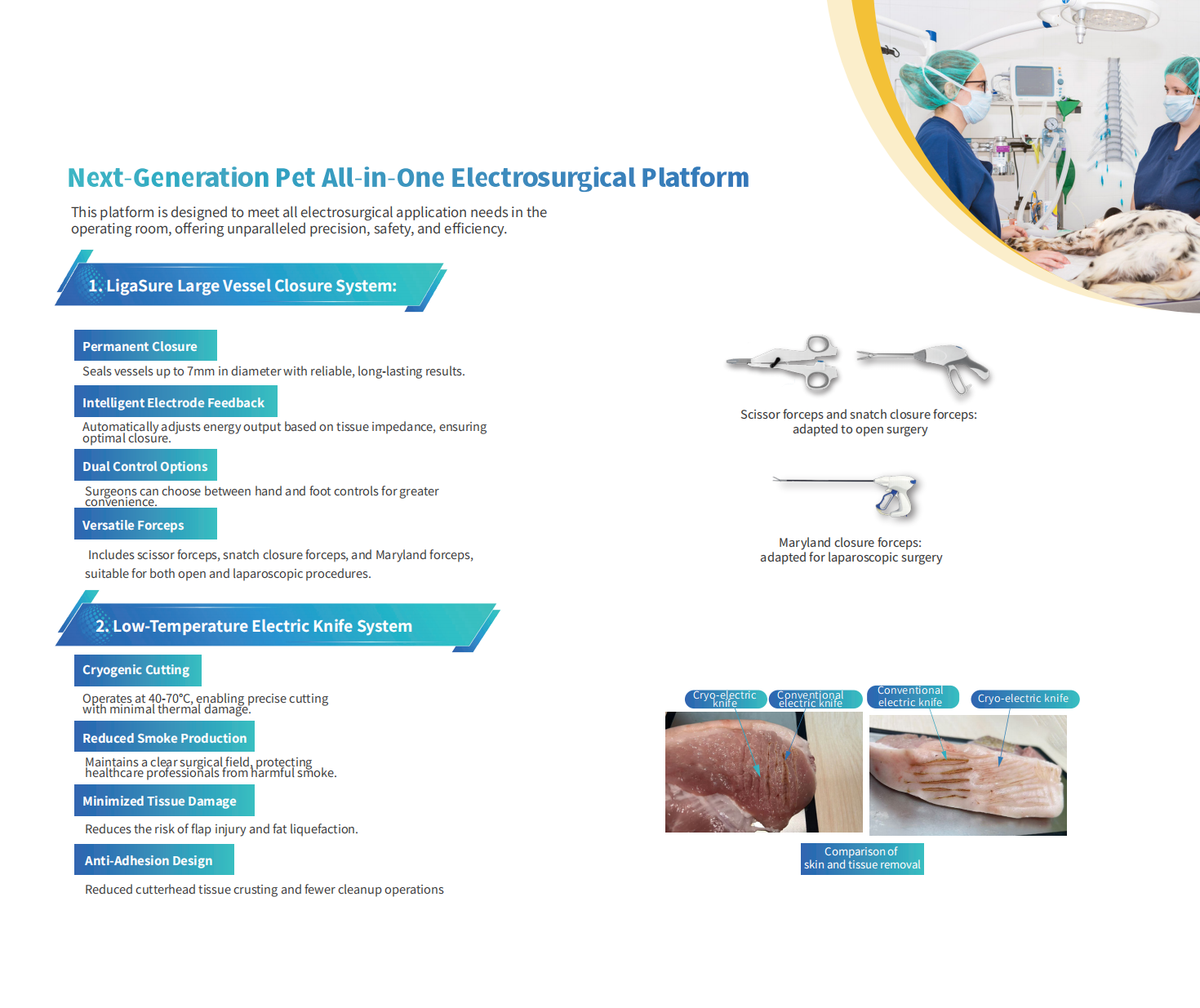 Next-Generation Pet All-in-One Electrosurgical Platform

This platform is designed to meet all electrosurgical application needs in the operating room, offering unparalleled precision, safety, and efficiency.

1. LigaSure Large Vessel Closure System:

Permanent Closure

Seals vessels up to 7mm in diameter with reliable, long-lasting results.

Intelligent Electrode Feedback

Automatically adjusts energy output based on tissue impedance, ensuring optimal closure.

Dual Control Options

Surgeons can choose between hand and foot controls for greater convenience.

Versatile Forceps

Includes scissor forceps, snatch closure forceps, and Maryland forceps, suitable for both open and laparoscopic procedures.

Scissor forceps and snatch closure forceps: adapted to open surgery

Maryland closure forceps: adapted for laparoscopic surgery

2. Low-Temperature Electric Knife System

Cryogenic Cutting

Operates at 40-70°C, enabling precise cutting with minimal thermal damage.

Reduced Smoke Production

Maintains a clear surgical field, protecting healthcare professionals from harmful smoke.

Minimized Tissue Damage

Reduces the risk of flap injury and fat liquefaction.

Anti-Adhesion Design

Reduced cutterhead tissue crusting and fewer cleanup operations

Cryo-electric knife

Conventional electric knife

Conventional electric knife

Cryo-electric knife

Comparison of skin and tissue removal